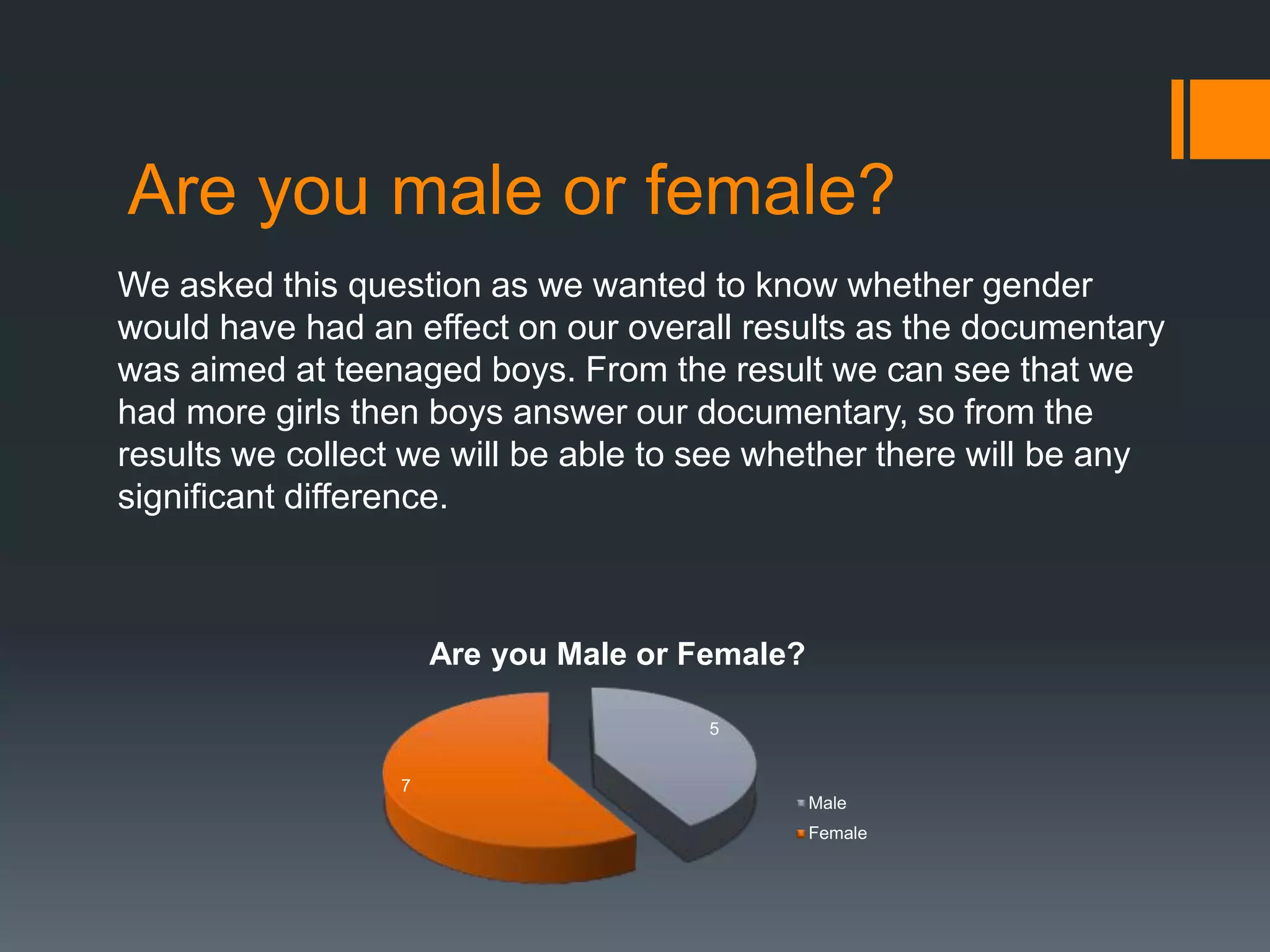 Are you male or female?

We asked this question as we wanted to know whether gender would have had an effect on our overall results as the documentary was aimed at teenaged boys. From the result we can see that we had more girls then boys answer our documentary, so from the results we collect we will be able to see whether there will be any significant difference.

Are you Male or Female?

5

7

Male

Female